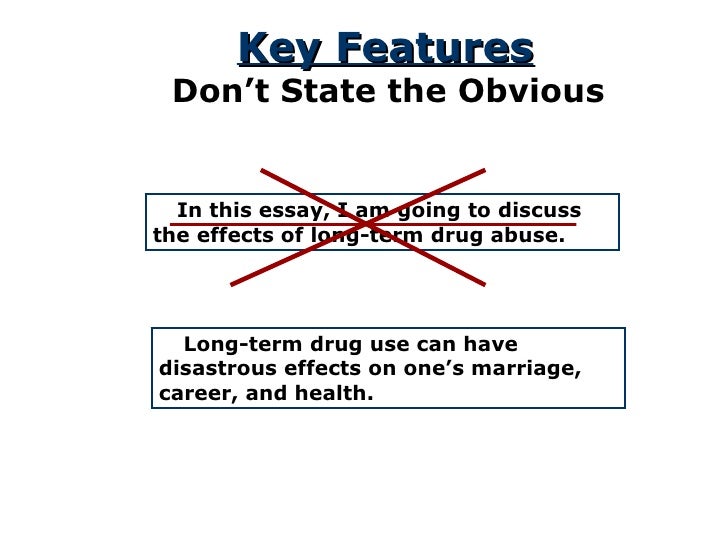 Key Features
Don’t State the Obvious

In this essay, I am going to discuss the effects of long-term drug abuse.

Long-term drug use can have disastrous effects on one’s marriage, career, and health.